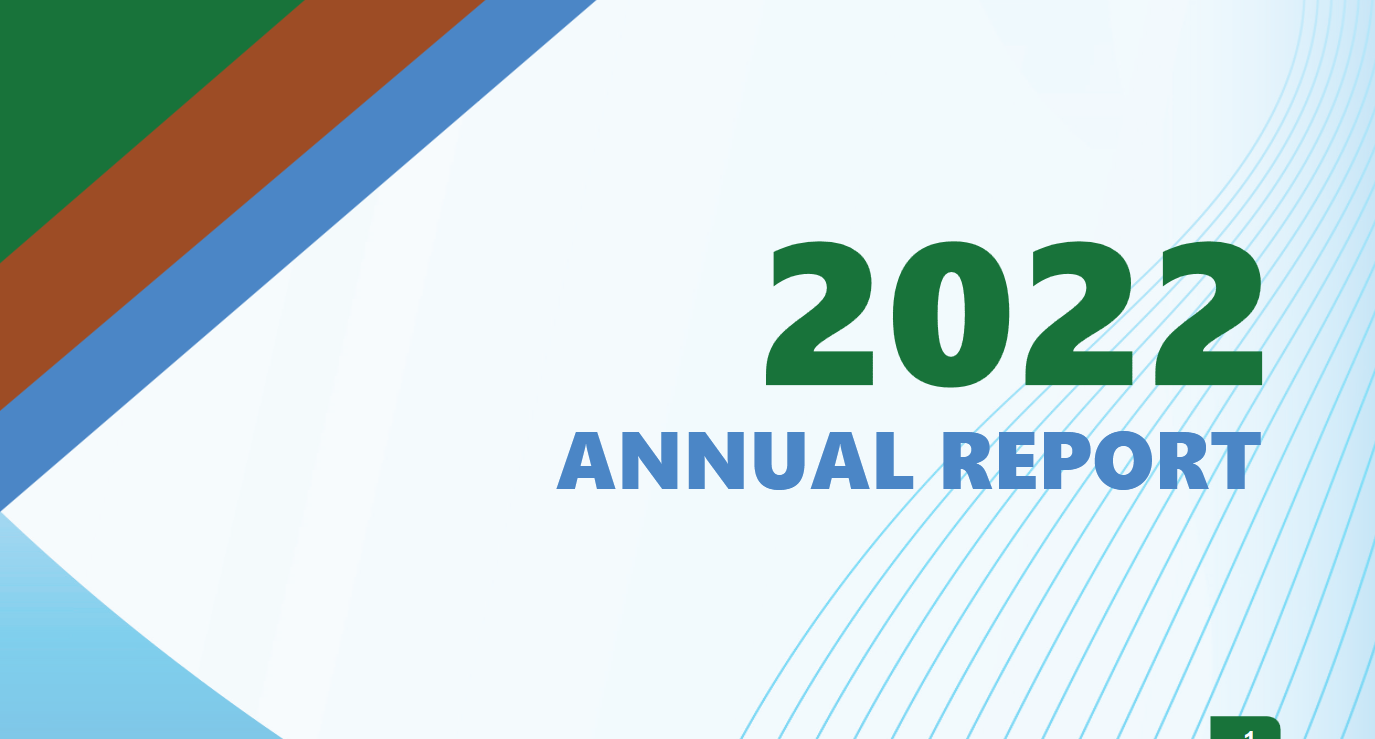 2022
ANNUAL REPORT

1